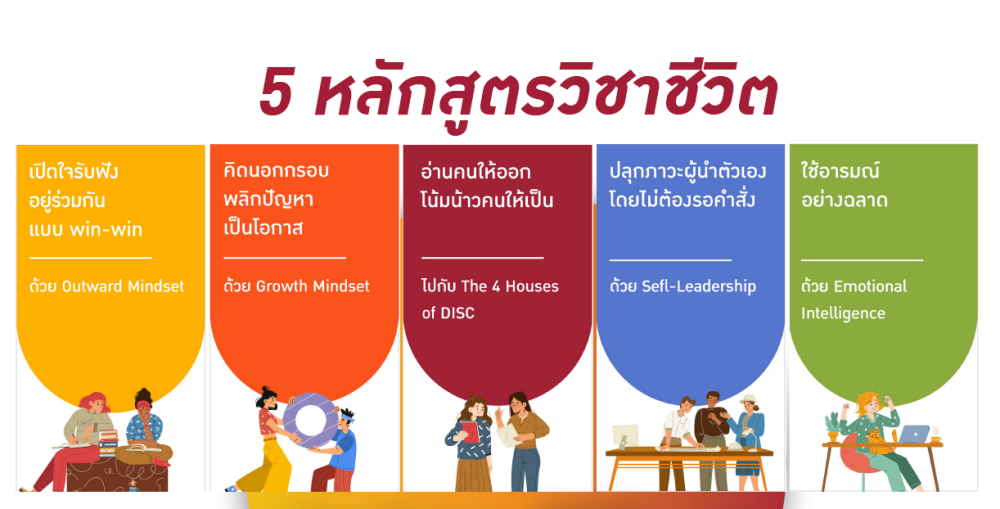 5 หลักสูตรวิชาชีวิต

เปิดใจรับฟัง อยู่ร่วมกัน แบบ win-win

ด้วย Outward Mindset

คิดนอกกรอบ พลิกปัญหา เป็นโอกาส

ด้วย Growth Mindset

อ่านคนให้ออก โน้มน้าวคนให้เป็น

ไปกับ The 4 Houses of DISC

ปลุกภาวะผู้นำตัวเอง โดยไม่ต้องรอคำสั่ง

ด้วย Sefl-Leadership

ใช้อารมณ์ อย่างฉลาด

ด้วย Emotional Intelligence